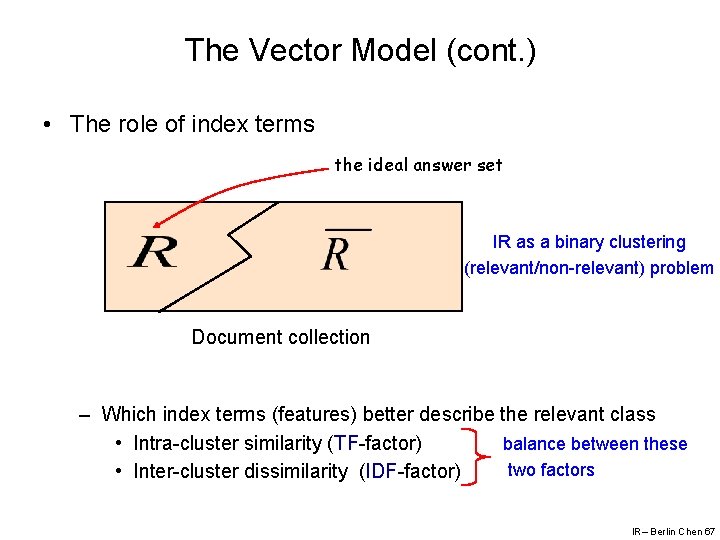 The Vector Model (cont.)

• The role of index terms

the ideal answer set

$R$ $\overline{R}$

IR as a binary clustering (relevant/non-relevant) problem

Document collection

– Which index terms (features) better describe the relevant class
• Intra-cluster similarity (TF-factor)
• Inter-cluster dissimilarity (IDF-factor)

balance between these two factors

IR – Berlin Chen 67